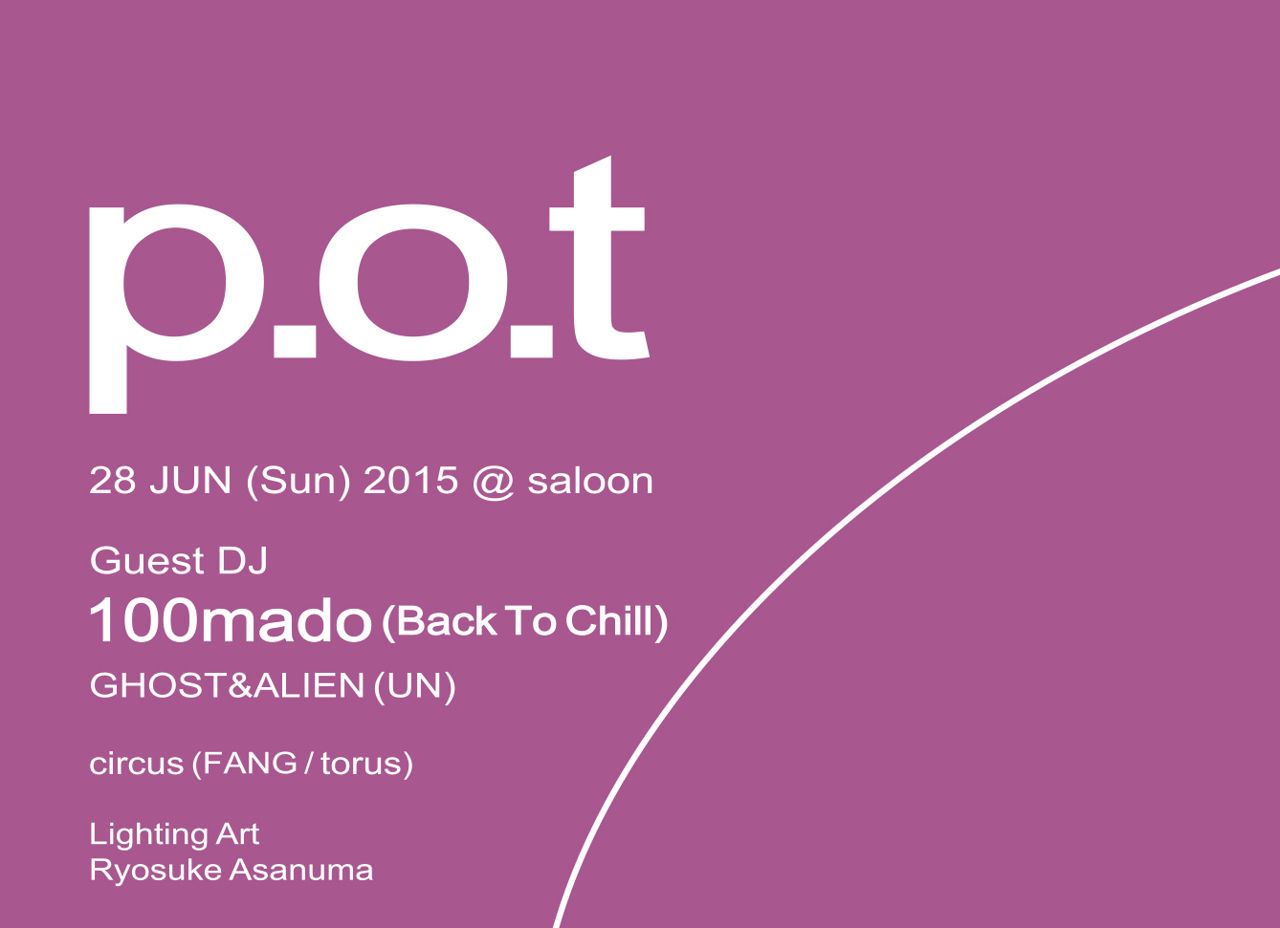 p.o.t

28 JUN (Sun) 2015 @ saloon

Guest DJ
100mado (Back To Chill)
GHOST&ALIEN (UN)

circus (FANG / torus)

Lighting Art
Ryosuke Asanuma